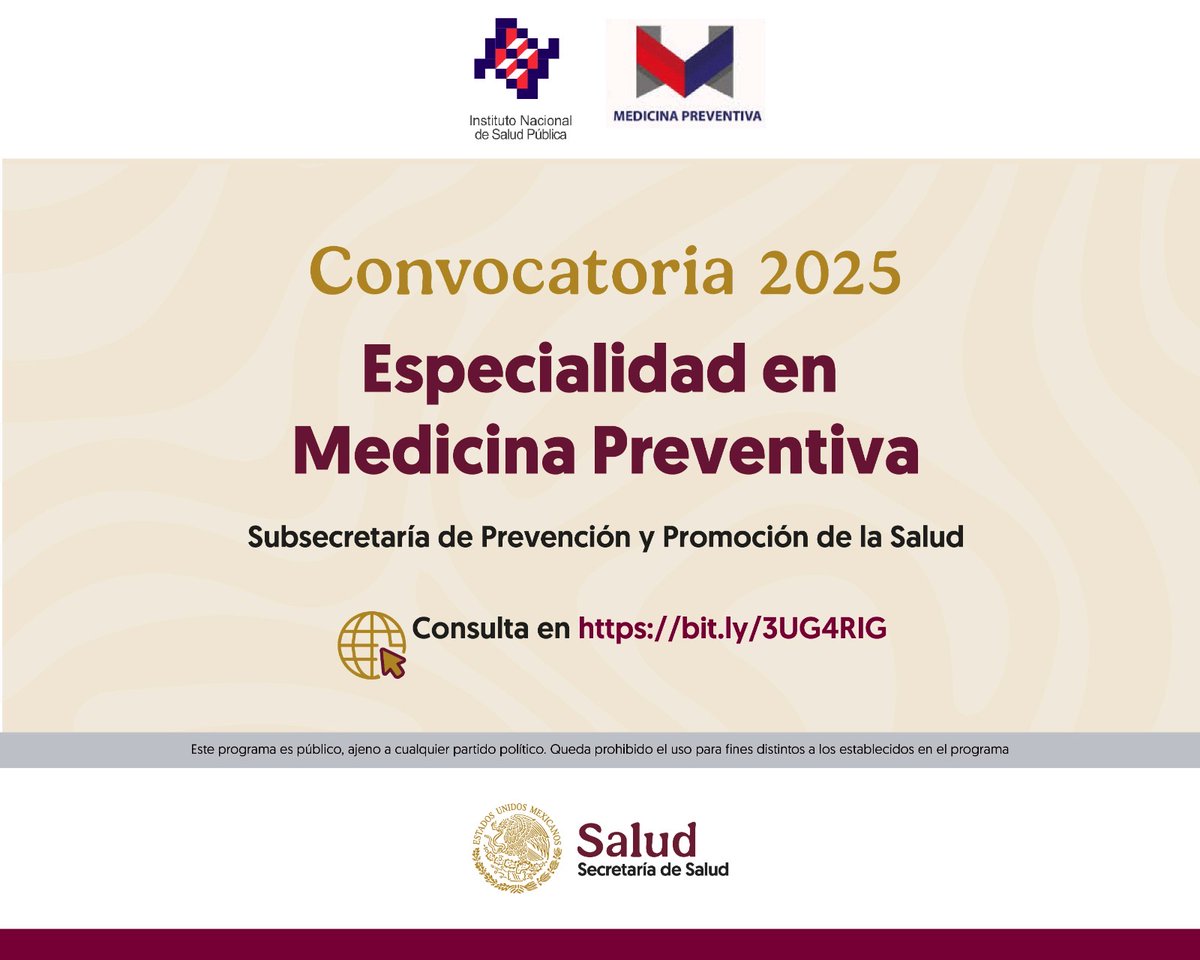 Instituto Nacional de Salud Pública

MEDICINA PREVENTIVA

Convocatoria 2025

Especialidad en Medicina Preventiva

Subsecretaría de Prevención y Promoción de la Salud

Consulta en https://bit.ly/3UG4RIG

Este programa es público, ajeno a cualquier partido político. Queda prohibido el uso para fines distintos a los establecidos en el programa

ESTADOS UNIDOS MEXICANOS

Salud
Secretaría de Salud